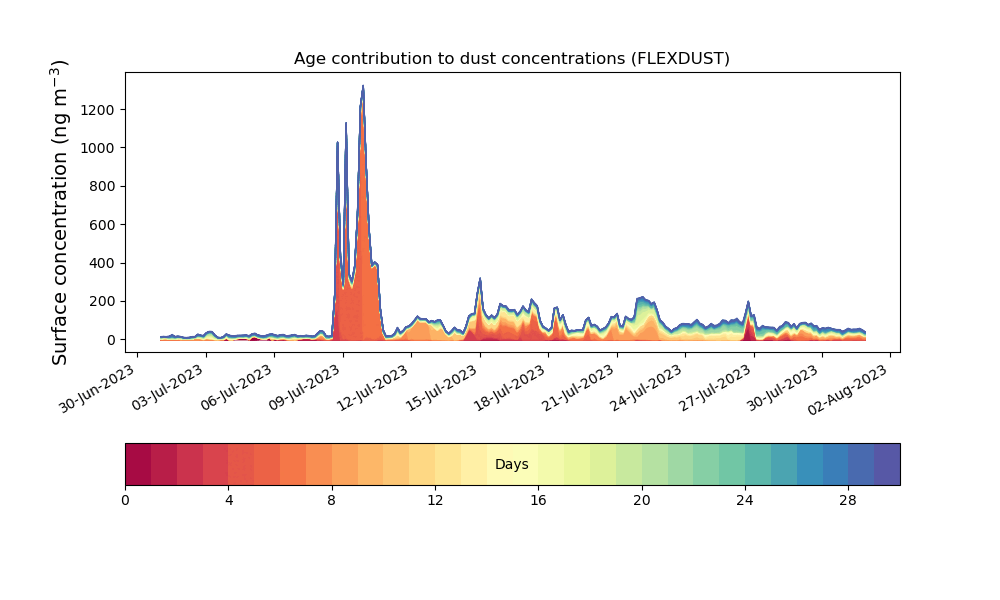 Age contribution to dust concentrations (FLEXDUST)

Surface concentration (ng m$^{-3}$)

1200
1000
800
600
400
200
0

30-Jun-2023
03-Jul-2023
06-Jul-2023
09-Jul-2023
12-Jul-2023
15-Jul-2023
18-Jul-2023
21-Jul-2023
24-Jul-2023
27-Jul-2023
30-Jul-2023
02-Aug-2023

Days

0
4
8
12
16
20
24
28